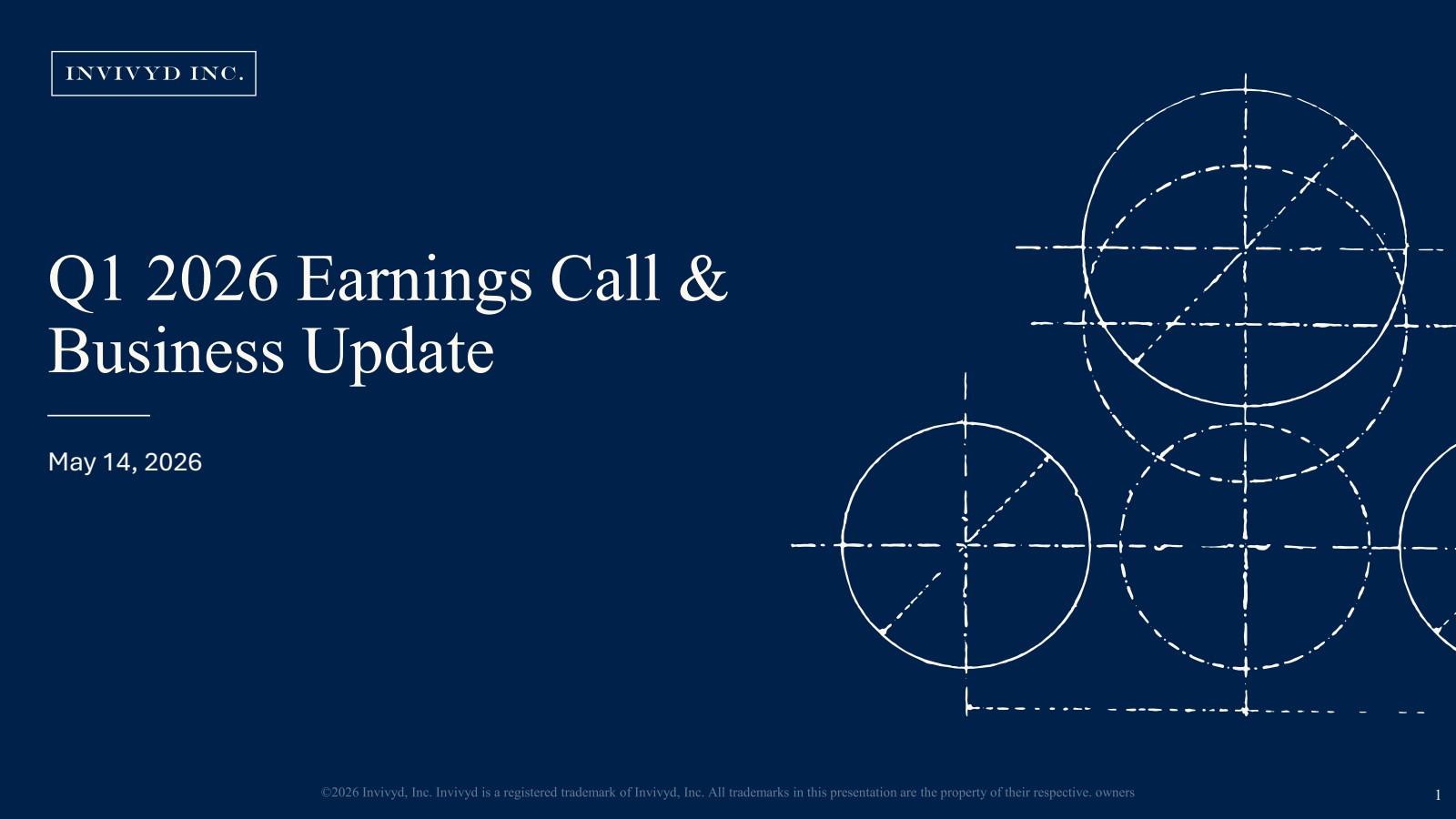 INVIVYD INC.

Q1 2026 Earnings Call & Business Update

May 14, 2026

©2026 Invivyd, Inc. Invivyd is a registered trademark of Invivyd, Inc. All trademarks in this presentation are the property of their respective. owners

1